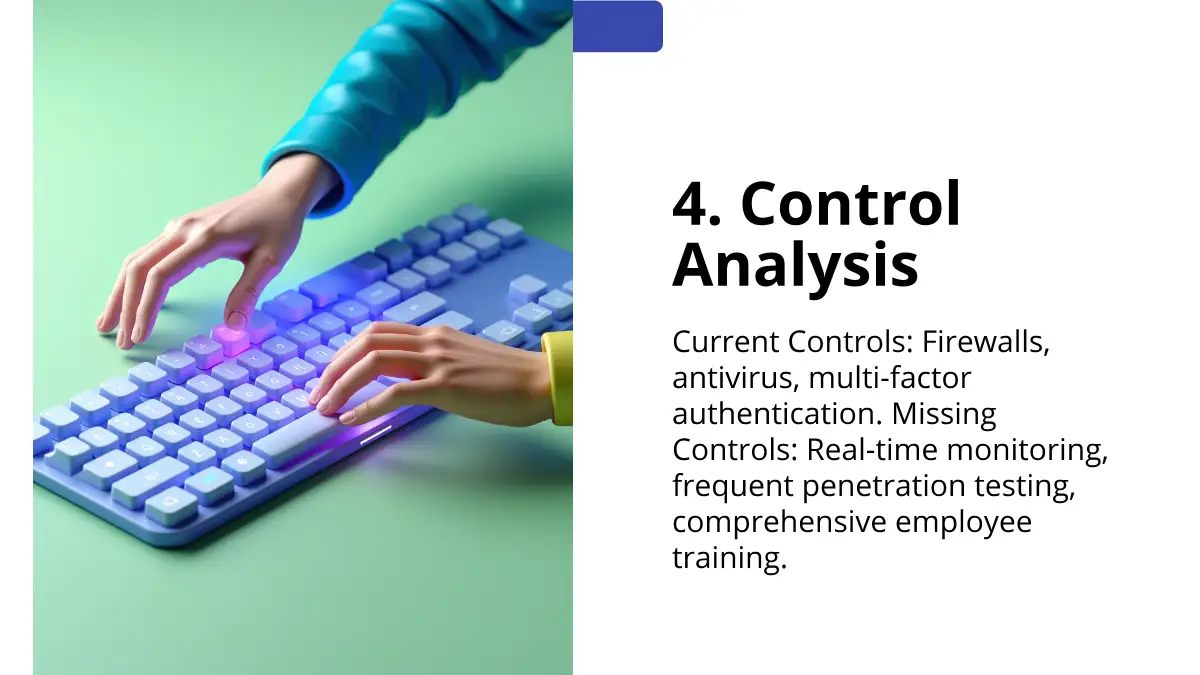 4. Control Analysis

Current Controls: Firewalls, antivirus, multi-factor authentication. Missing Controls: Real-time monitoring, frequent penetration testing, comprehensive employee training.